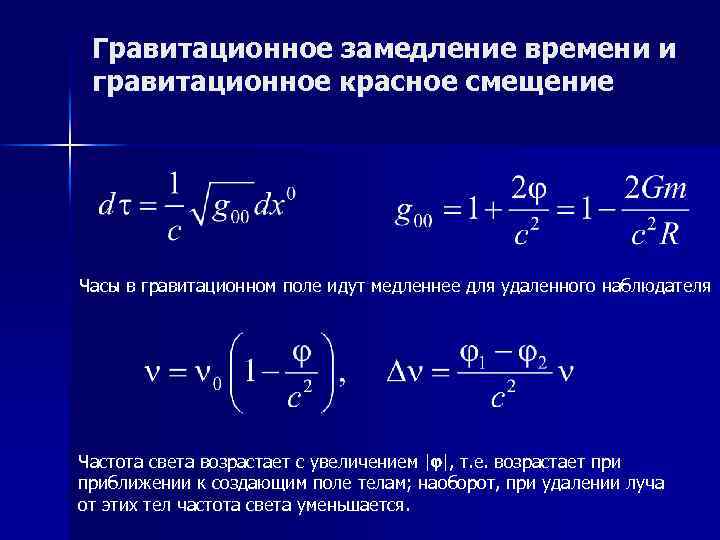 Гравитационное замедление времени и гравитационное красное смещение

$d\tau = \frac{1}{c}\sqrt{g_{00}}dx^0$ $g_{00} = 1 + \frac{2\varphi}{c^2} = 1 - \frac{2Gm}{c^2 R}$

Часы в гравитационном поле идут медленнее для удаленного наблюдателя

$\nu = \nu_0\left(1 - \frac{\varphi}{c^2}\right),$ $\Delta\nu = \frac{\varphi_1 - \varphi_2}{c^2}\nu$

Частота света возрастает с увеличением $|\varphi|$, т.е. возрастает при приближении к создающим поле телам; наоборот, при удалении луча от этих тел частота света уменьшается.